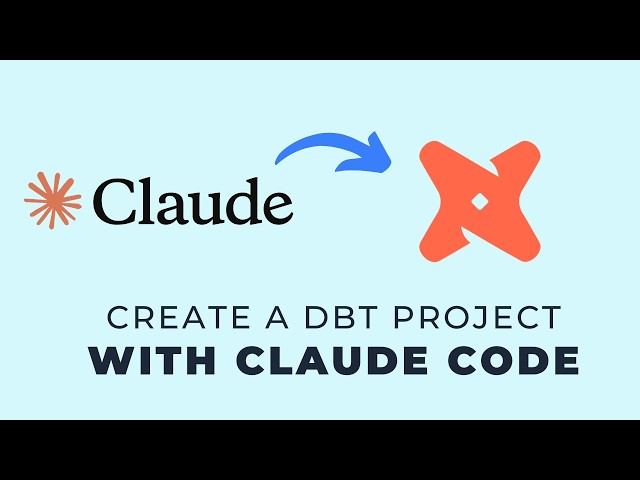 Claude

CREATE A DBT PROJECT
WITH CLAUDE CODE